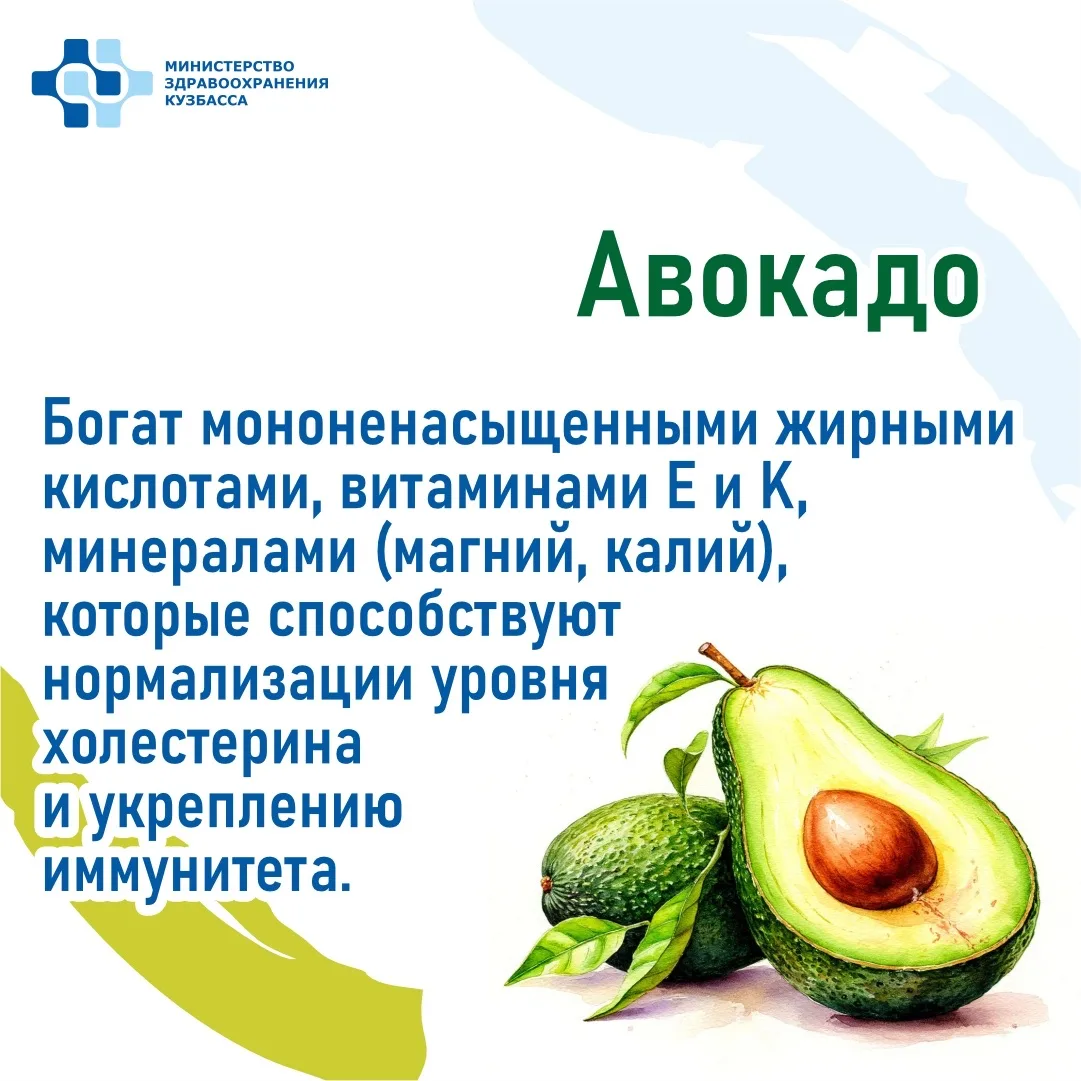 МИНИСТЕРСТВО ЗДРАВООХРАНЕНИЯ КУЗБАССА

Авокадо

Богат мононенасыщенными жирными кислотами, витаминами Е и К, минералами (магний, калий), которые способствуют нормализации уровня холестерина и укреплению иммунитета.